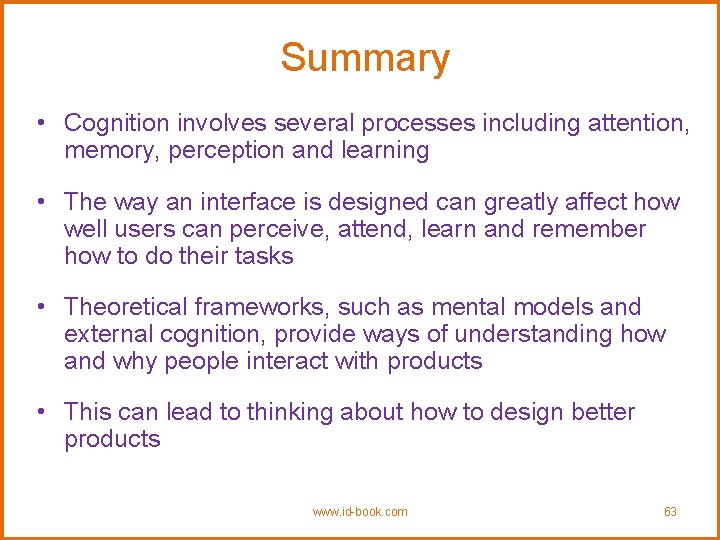 Summary

• Cognition involves several processes including attention, memory, perception and learning

• The way an interface is designed can greatly affect how well users can perceive, attend, learn and remember how to do their tasks

• Theoretical frameworks, such as mental models and external cognition, provide ways of understanding how and why people interact with products

• This can lead to thinking about how to design better products

www.id-book.com

63